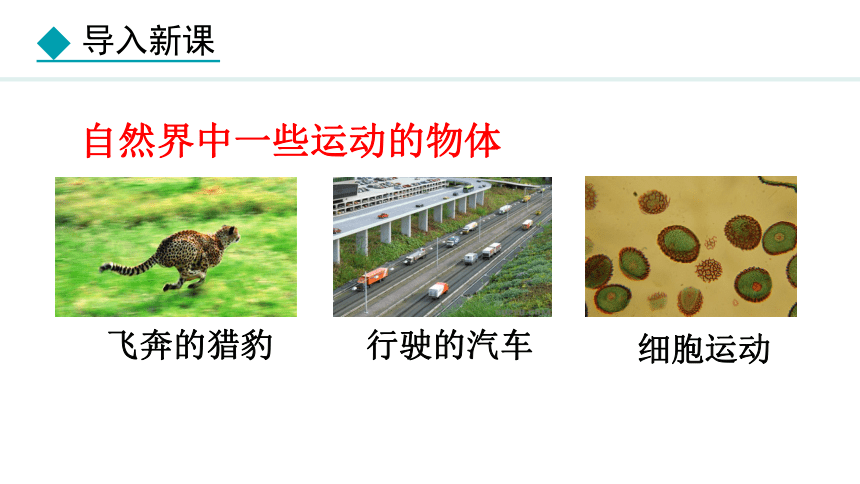 导入新课

自然界中一些运动的物体

飞奔的猎豹

行驶的汽车

细胞运动